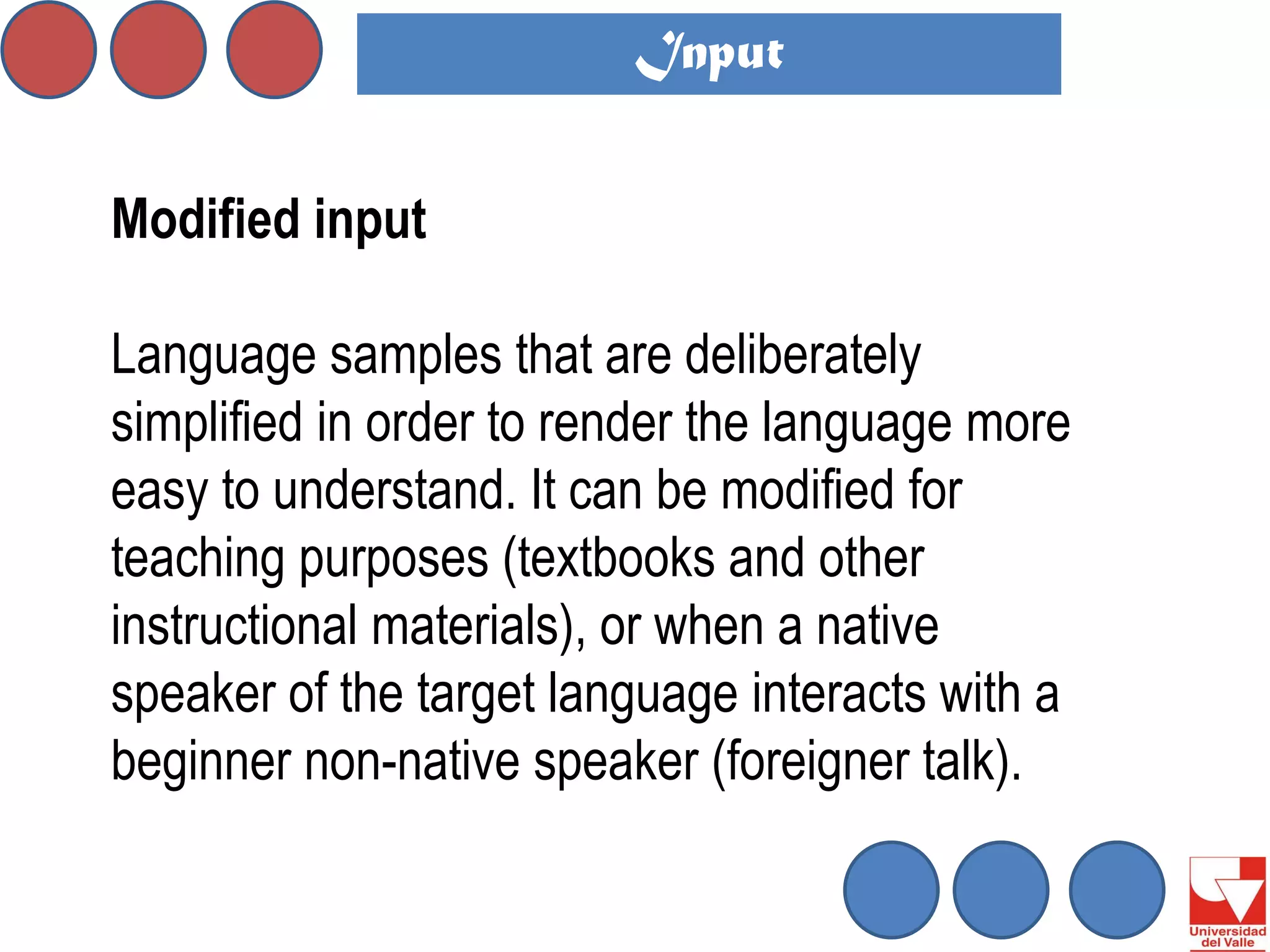 Input

Modified input

Language samples that are deliberately simplified in order to render the language more easy to understand. It can be modified for teaching purposes (textbooks and other instructional materials), or when a native speaker of the target language interacts with a beginner non-native speaker (foreigner talk).

Universidad del Valle